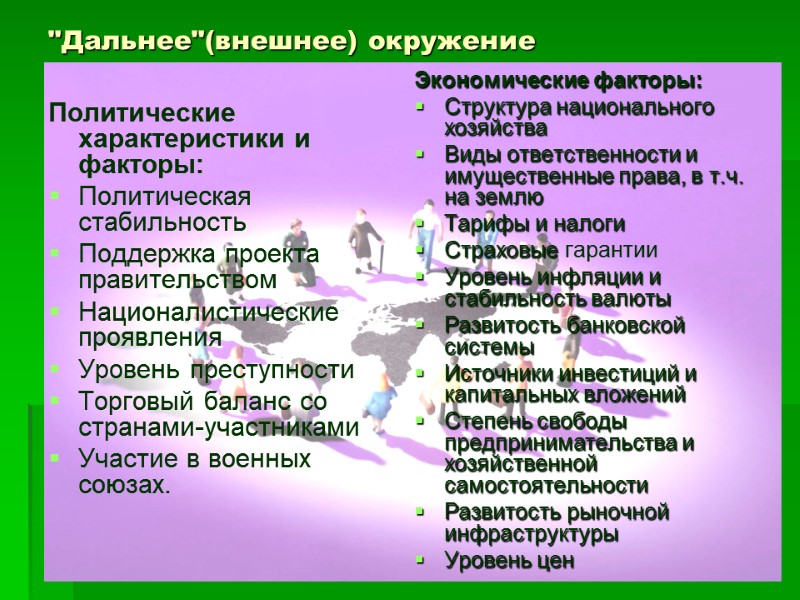 "Дальнее"(внешнее) окружение

Политические характеристики и факторы:
- Политическая стабильность
- Поддержка проекта правительством
- Националистические проявления
- Уровень преступности
- Торговый баланс со странами-участниками
- Участие в военных союзах.

Экономические факторы:
- Структура национального хозяйства
- Виды ответственности и имущественные права, в т.ч. на землю
- Тарифы и налоги
- Страховые гарантии
- Уровень инфляции и стабильность валюты
- Развитость банковской системы
- Источники инвестиций и капитальных вложений
- Степень свободы предпринимательства и хозяйственной самостоятельности
- Развитость рыночной инфраструктуры
- Уровень цен